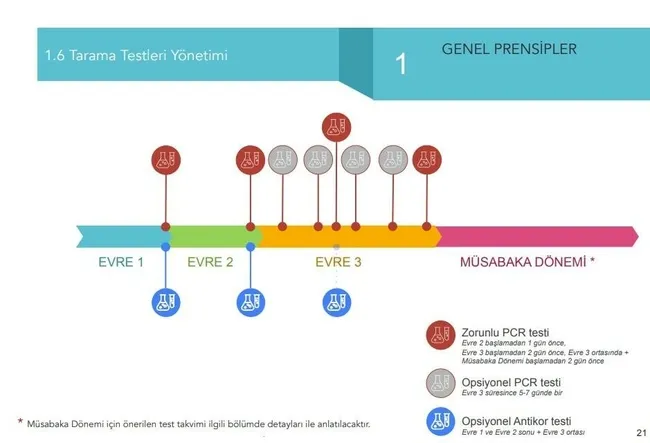 1.6 Tarama Testleri Yönetimi

1

GENEL PRENSİPLER

EVRE 1

EVRE 2

EVRE 3

MÜSABAKA DÖNEMİ *

Zorunlu PCR testi
Evre 2 başlamadan 1 gün önce, Evre 3 başlamadan 2 gün önce, Evre 3 ortasında + Müsabaka Dönemi başlamadan 2 gün önce

Opsiyonel PCR testi
Evre 3 süresince 5-7 günde bir

Opsiyonel Antikor testi
Evre 1 ve Evre 2 sonu + Evre 3 ortası

* Müsabaka Dönemi için önerilen test takvimi ilgili bölümde detayları ile anlatılacaktır.

21